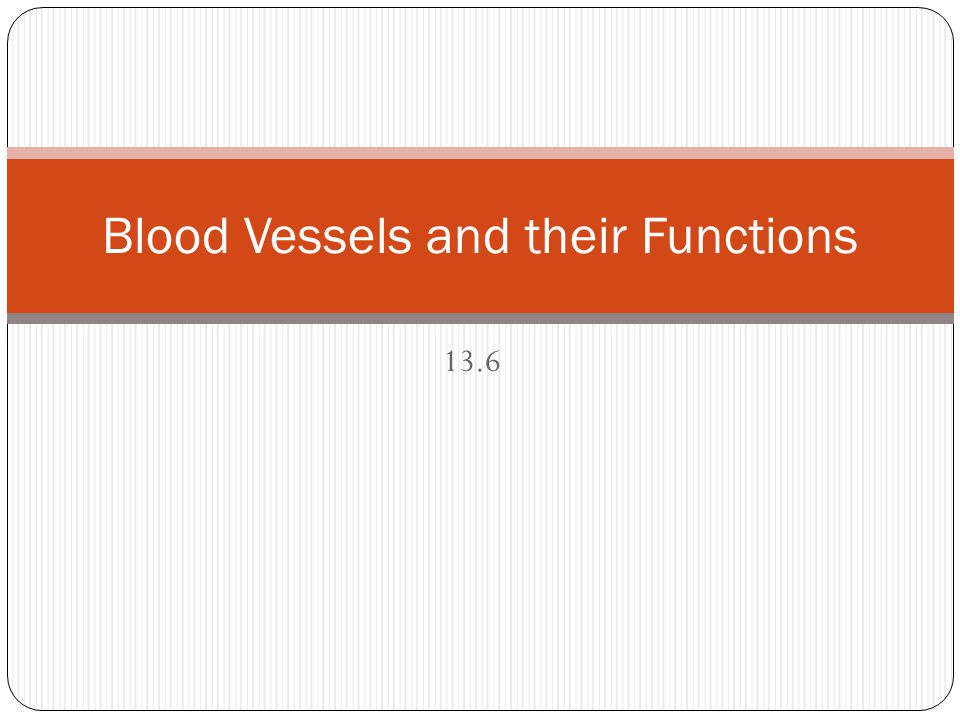 Blood Vessels and their Functions

13.6